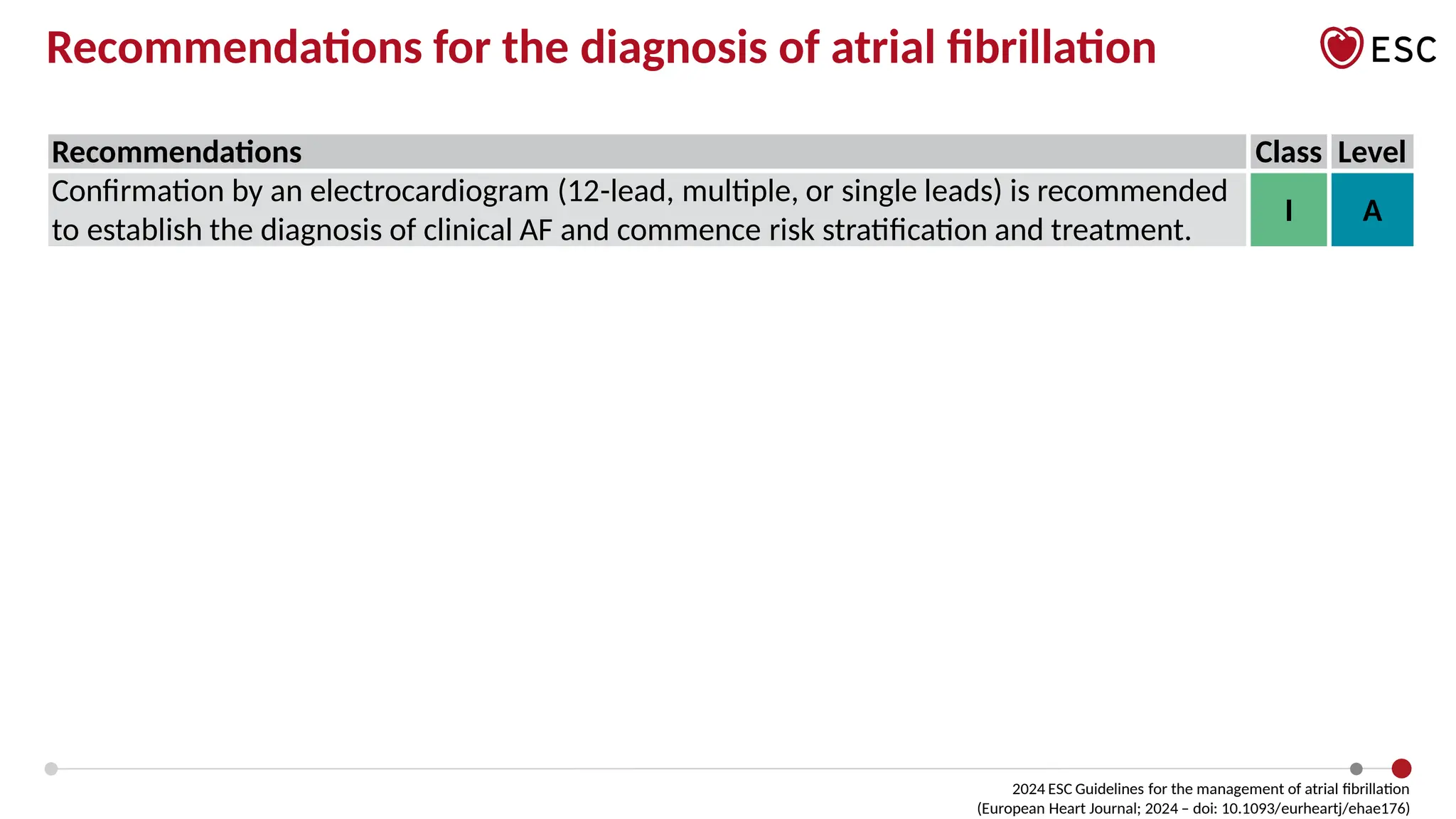 Recommendations for the diagnosis of atrial fibrillation

ESC

| Recommendations | Class | Level |
|---|---|---|
| Confirmation by an electrocardiogram (12-lead, multiple, or single leads) is recommended to establish the diagnosis of clinical AF and commence risk stratification and treatment. | I | A |

2024 ESC Guidelines for the management of atrial fibrillation
(European Heart Journal; 2024 – doi: 10.1093/eurheartj/ehae176)